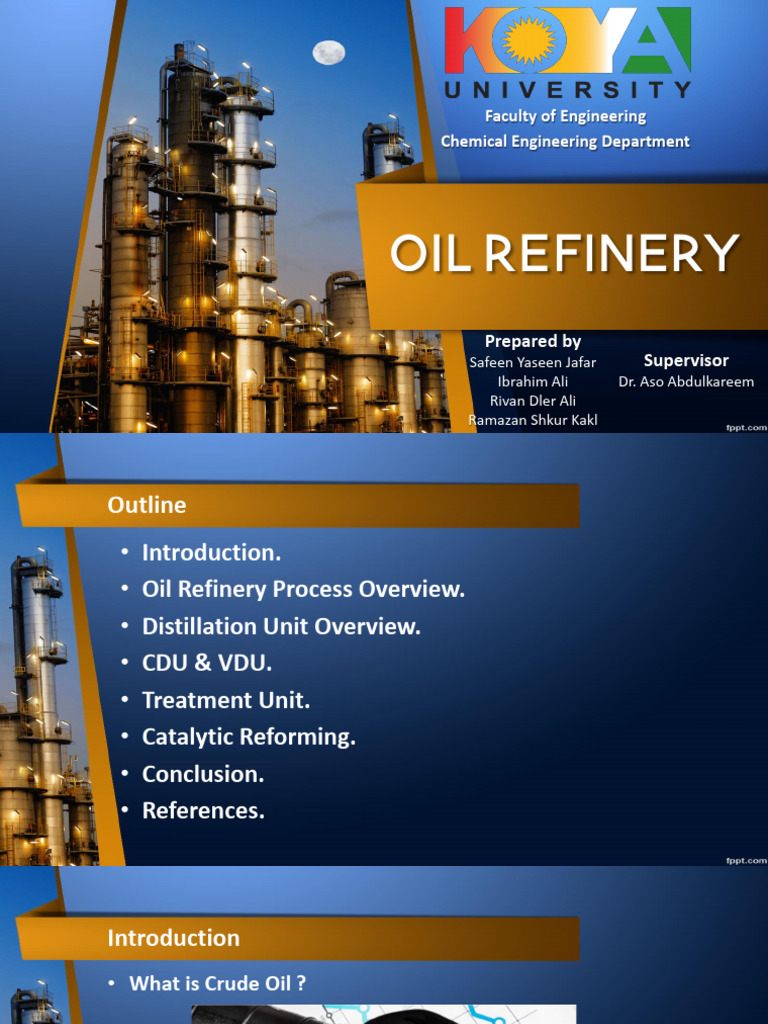 KOYA
UNIVERSITY
Faculty of Engineering
Chemical Engineering Department

OIL REFINERY

Prepared by
Safeen Yaseen Jafar
Ibrahim Ali
Rivan Dler Ali
Ramazan Shkur Kakl

Supervisor
Dr. Aso Abdulkareem

fppt.com

Outline

• Introduction.
• Oil Refinery Process Overview.
• Distillation Unit Overview.
• CDU & VDU.
• Treatment Unit.
• Catalytic Reforming.
• Conclusion.
• References.

fppt.com

Introduction

• What is Crude Oil ?